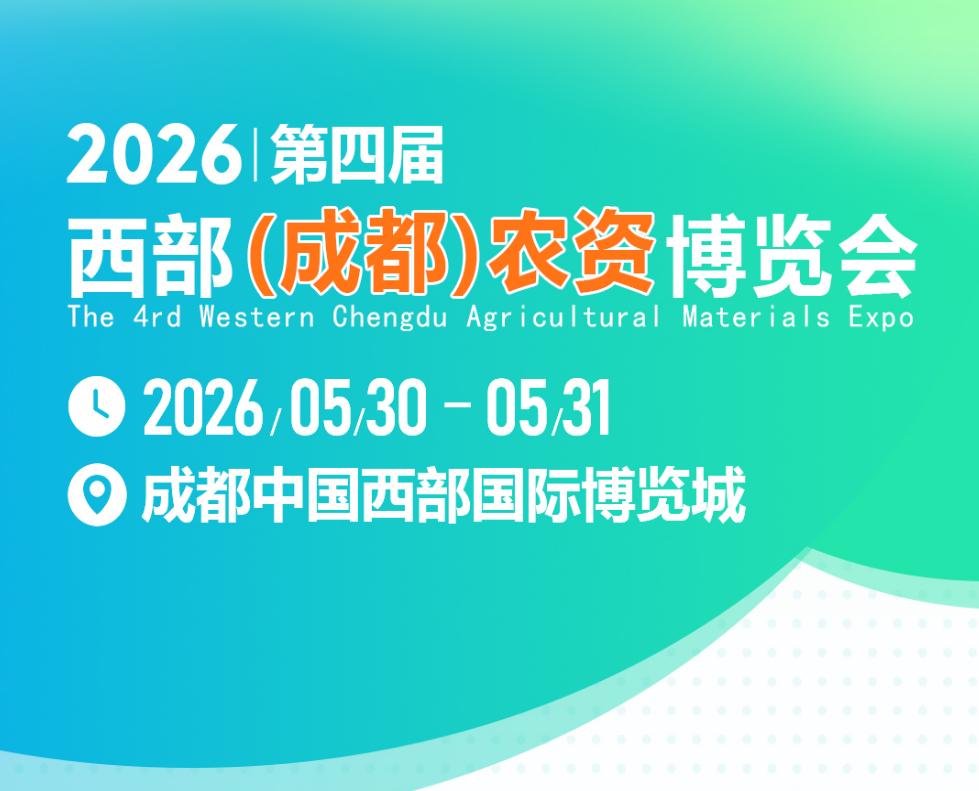 2026 | 第四届
西部(成都)农资博览会
The 4rd Western Chengdu Agricultural Materials Expo

2026/05/30 - 05/31
成都中国西部国际博览城